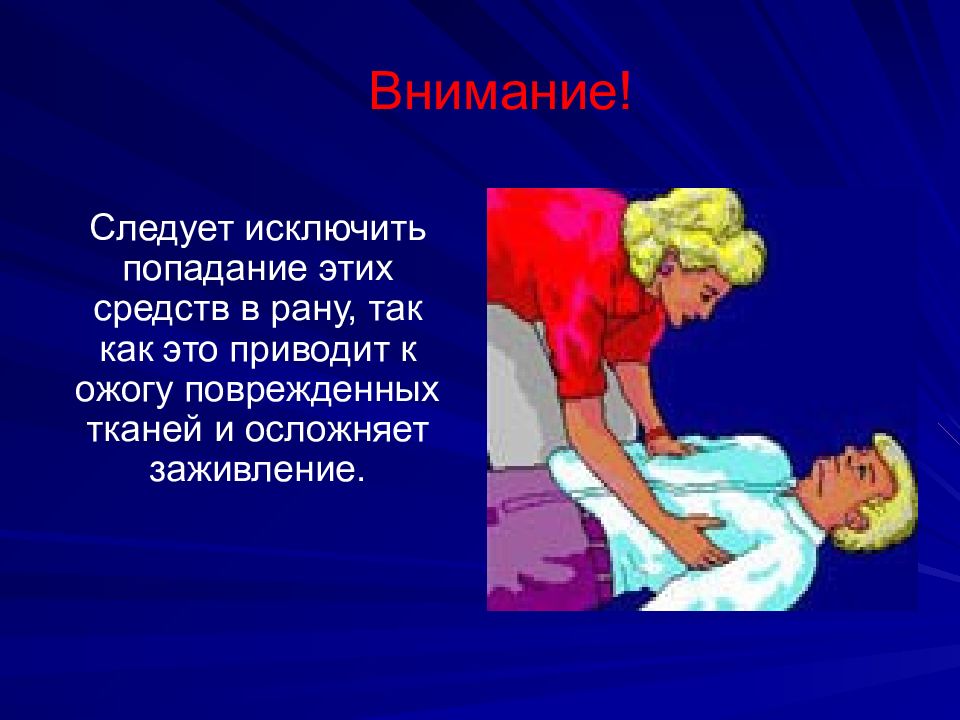 Внимание!

Следует исключить попадание этих средств в рану, так как это приводит к ожогу поврежденных тканей и осложняет заживление.